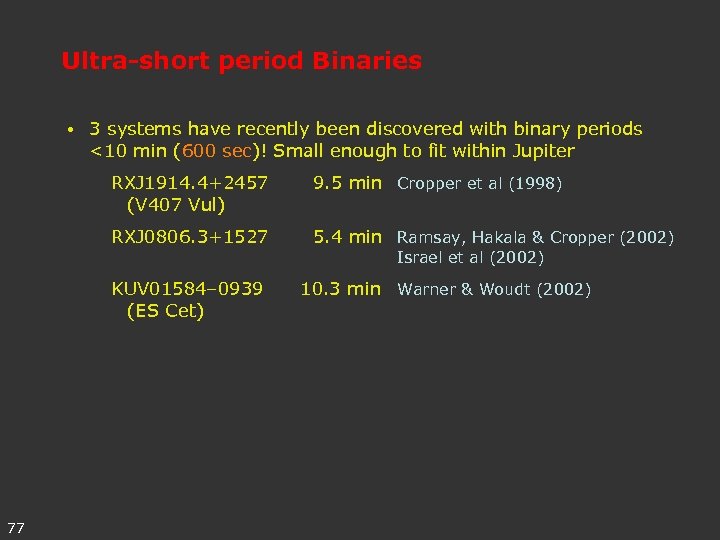 Ultra-short period Binaries

• 3 systems have recently been discovered with binary periods <10 min (600 sec)! Small enough to fit within Jupiter

RXJ1914.4+2457 (V407 Vul) 9.5 min Cropper et al (1998)

RXJ0806.3+1527 5.4 min Ramsay, Hakala & Cropper (2002) Israel et al (2002)

KUV01584–0939 (ES Cet) 10.3 min Warner & Woudt (2002)

77